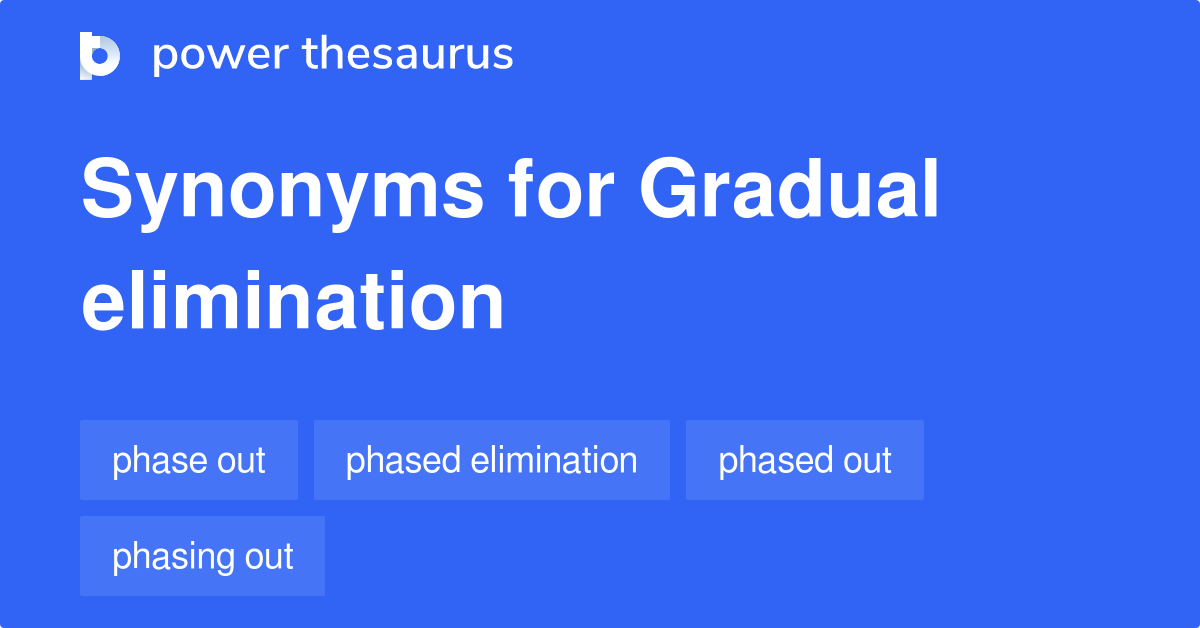 power thesaurus

Synonyms for Gradual elimination

phase out
phased elimination
phased out
phasing out